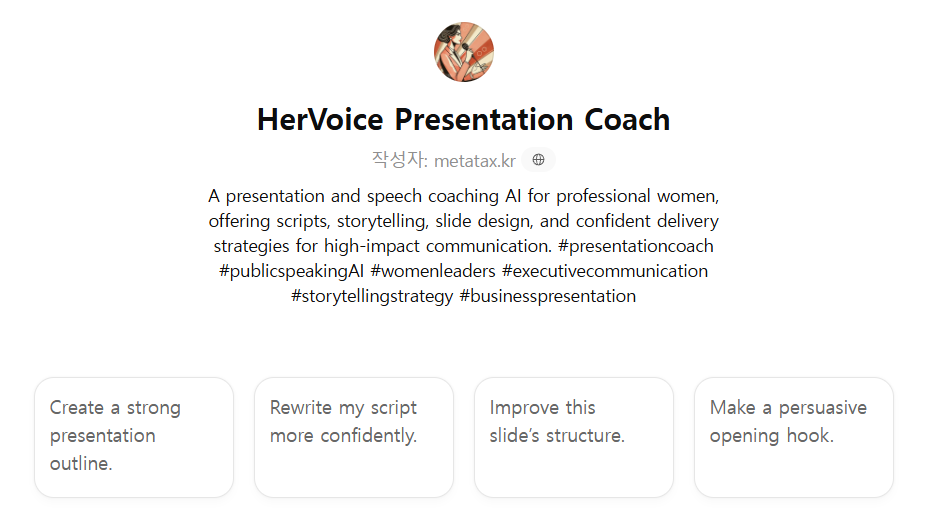 HerVoice Presentation Coach

작성자: metatax.kr

A presentation and speech coaching AI for professional women, offering scripts, storytelling, slide design, and confident delivery strategies for high-impact communication. #presentationcoach #publicspeakingAI #womenleaders #executivecommunication #storytellingstrategy #businesspresentation

Create a strong presentation outline.

Rewrite my script more confidently.

Improve this slide's structure.

Make a persuasive opening hook.